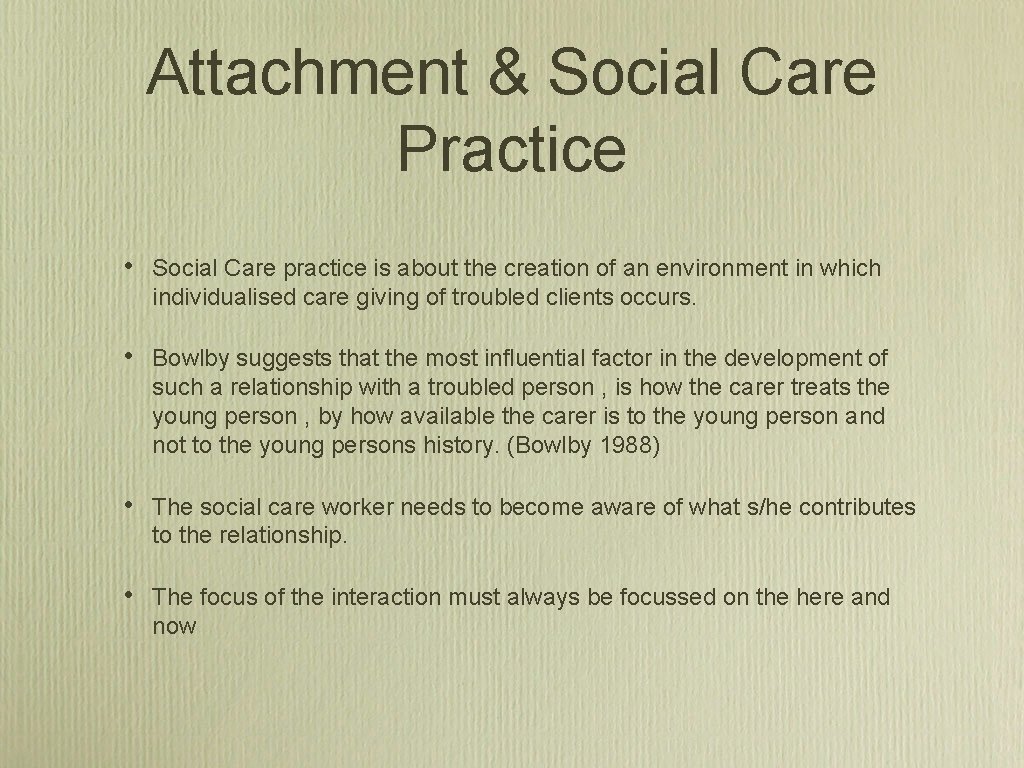 Attachment & Social Care Practice

• Social Care practice is about the creation of an environment in which individualised care giving of troubled clients occurs.

• Bowlby suggests that the most influential factor in the development of such a relationship with a troubled person , is how the carer treats the young person , by how available the carer is to the young person and not to the young persons history. (Bowlby 1988)

• The social care worker needs to become aware of what s/he contributes to the relationship.

• The focus of the interaction must always be focussed on the here and now